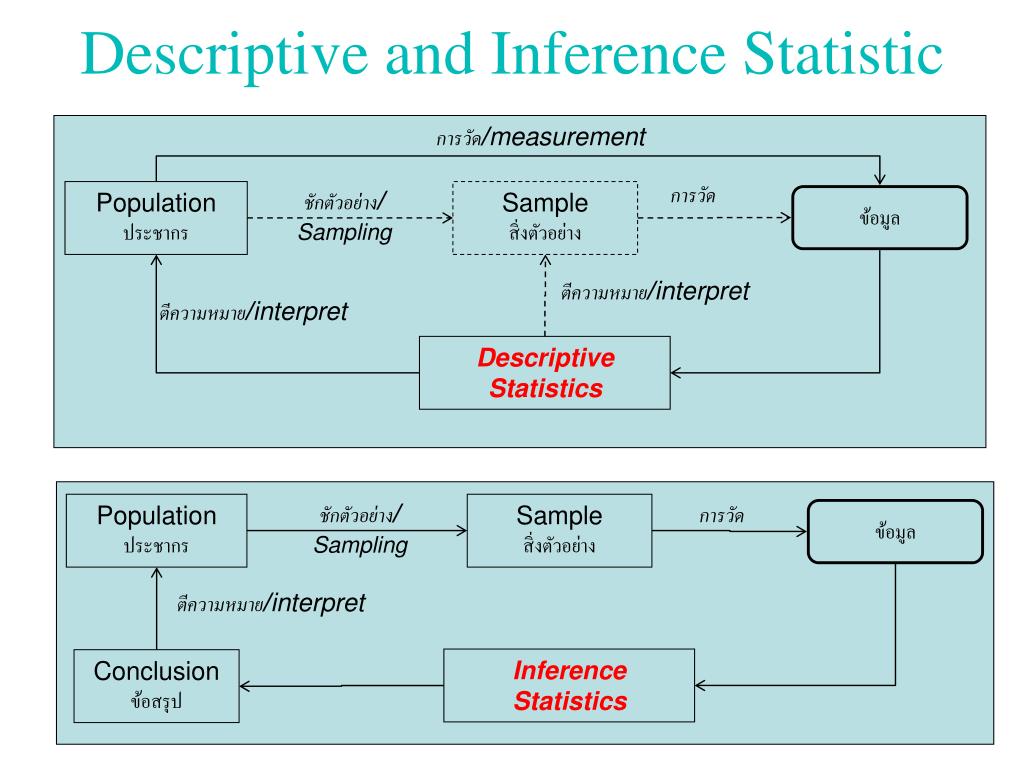 Descriptive and Inference Statistic

การวัด/measurement

Population
ประชากร

ชักตัวอย่าง/
Sampling

Sample
สิ่งตัวอย่าง

การวัด

ข้อมูล

ตีความหมาย/interpret

ตีความหมาย/interpret

Descriptive Statistics

Population
ประชากร

ชักตัวอย่าง/
Sampling

Sample
สิ่งตัวอย่าง

การวัด

ข้อมูล

ตีความหมาย/interpret

Conclusion
ข้อสรุป

Inference Statistics